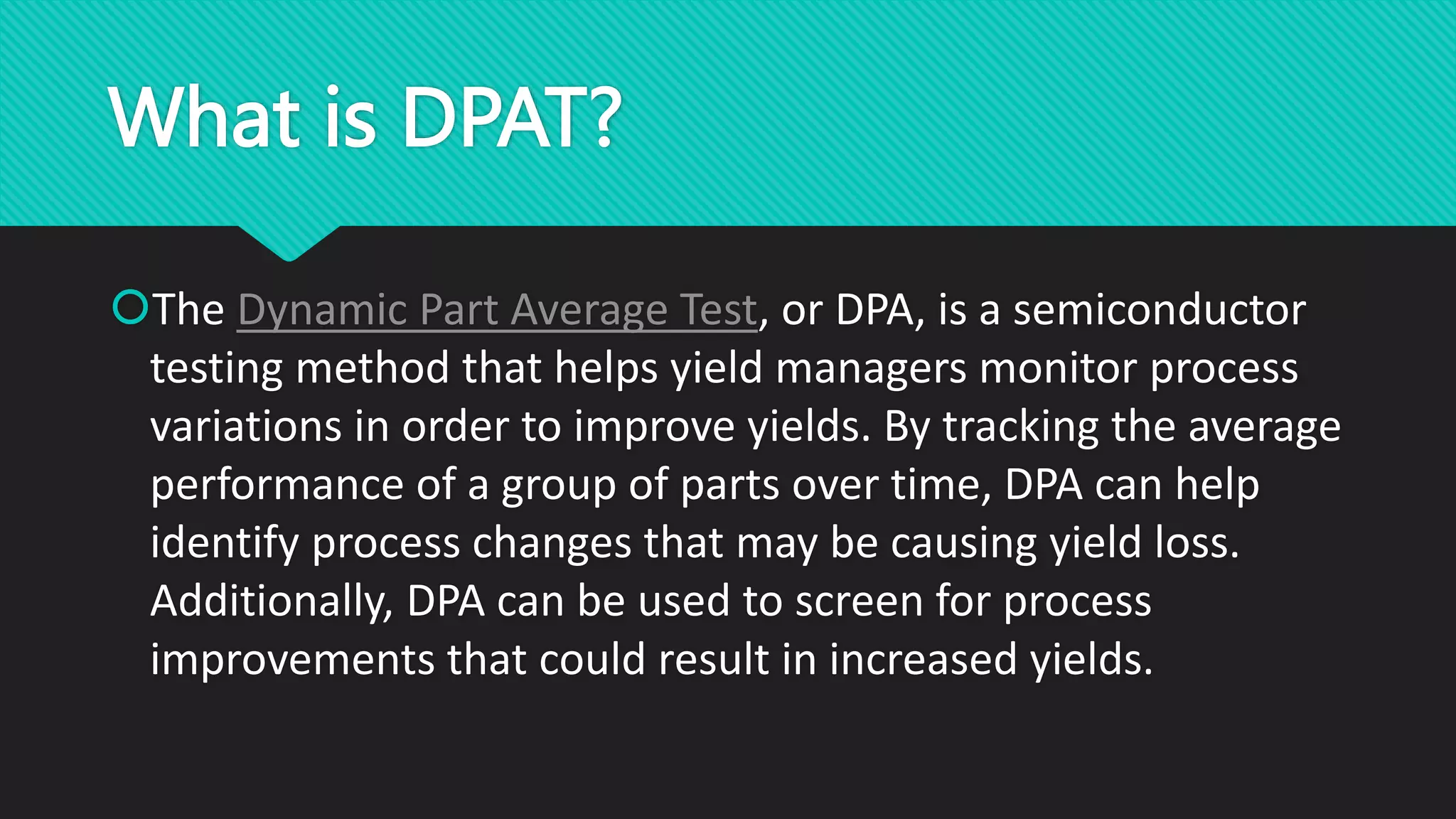 What is DPAT?

The Dynamic Part Average Test, or DPA, is a semiconductor testing method that helps yield managers monitor process variations in order to improve yields. By tracking the average performance of a group of parts over time, DPA can help identify process changes that may be causing yield loss. Additionally, DPA can be used to screen for process improvements that could result in increased yields.